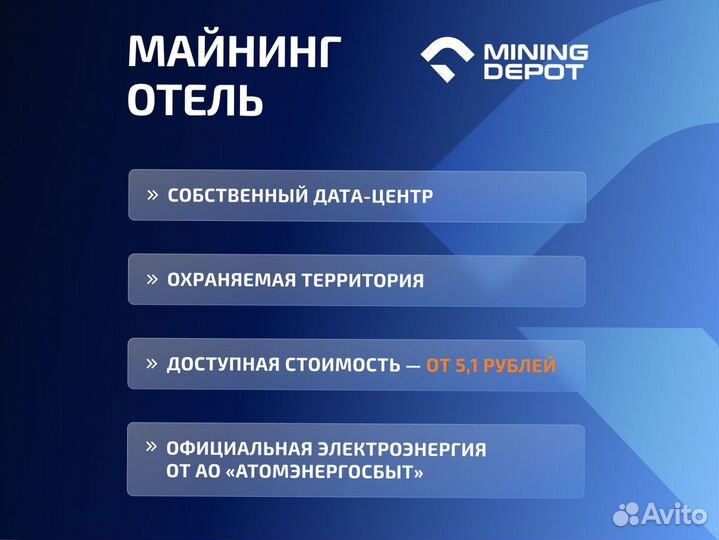 МАЙНИНГ ОТЕЛЬ

MINING DEPOT

» СОБСТВЕННЫЙ ДАТА-ЦЕНТР

» ОХРАНЯЕМАЯ ТЕРРИТОРИЯ

» ДОСТУПНАЯ СТОИМОСТЬ — ОТ 5,1 РУБЛЕЙ

» ОФИЦИАЛЬНАЯ ЭЛЕКТРОЭНЕРГИЯ ОТ АО «АТОМЭНЕРГОСБЫТ»

Avito